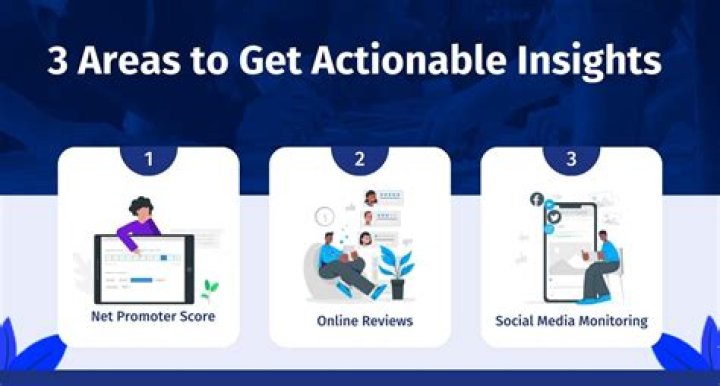 3 Areas to Get Actionable Insights

1

Net Promoter Score

2

Online Reviews

3

Social Media Monitoring